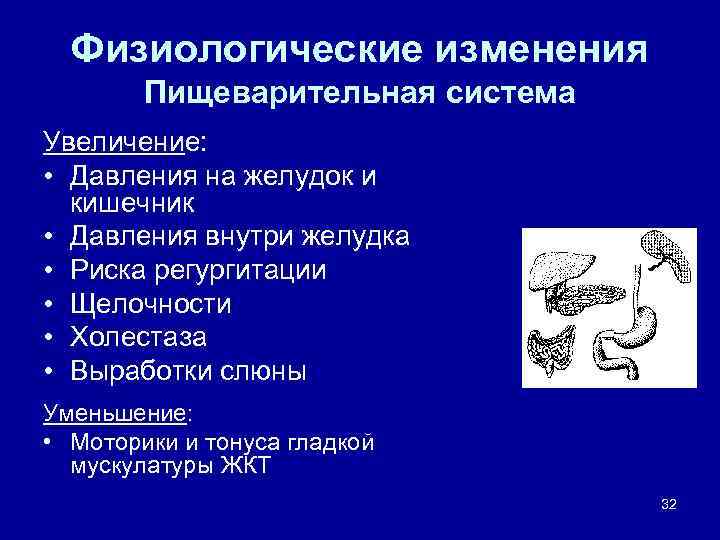 Физиологические изменения
Пищеварительная система

Увеличение:
• Давления на желудок и кишечник
• Давления внутри желудка
• Риска регургитации
• Щелочности
• Холестаза
• Выработки слюны

Уменьшение:
• Моторики и тонуса гладкой мускулатуры ЖКТ

32